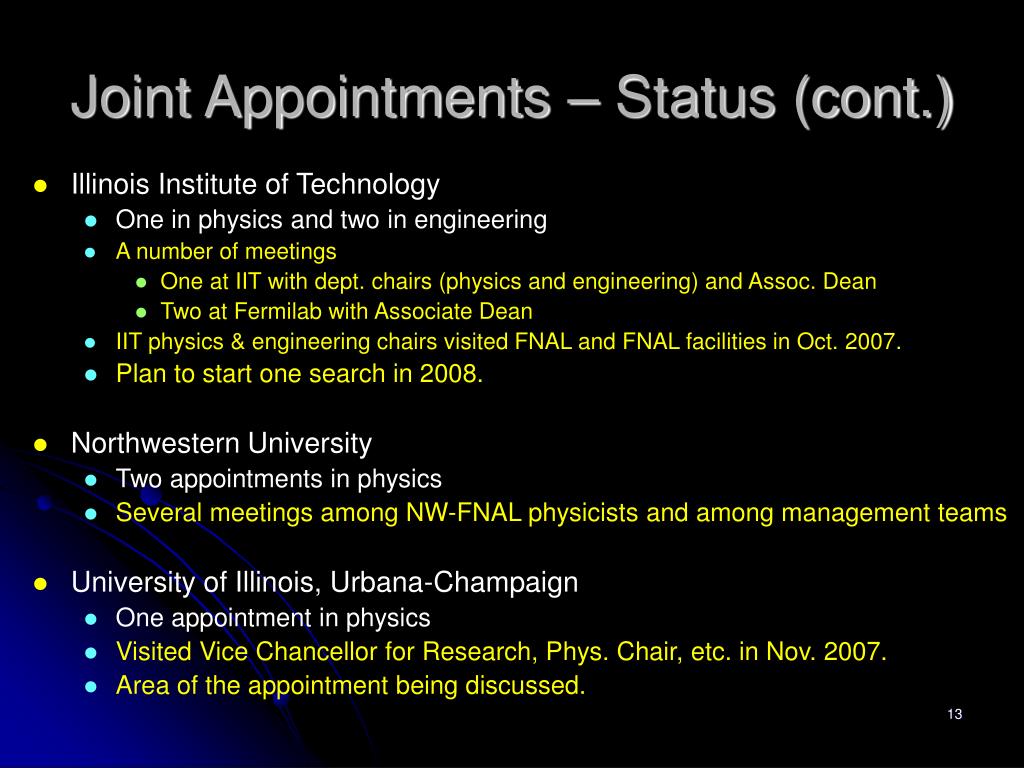 Joint Appointments – Status (cont.)

- Illinois Institute of Technology
  - One in physics and two in engineering
  - A number of meetings
    - One at IIT with dept. chairs (physics and engineering) and Assoc. Dean
    - Two at Fermilab with Associate Dean
  - IIT physics & engineering chairs visited FNAL and FNAL facilities in Oct. 2007.
  - Plan to start one search in 2008.

- Northwestern University
  - Two appointments in physics
  - Several meetings among NW-FNAL physicists and among management teams

- University of Illinois, Urbana-Champaign
  - One appointment in physics
  - Visited Vice Chancellor for Research, Phys. Chair, etc. in Nov. 2007.
  - Area of the appointment being discussed.

13